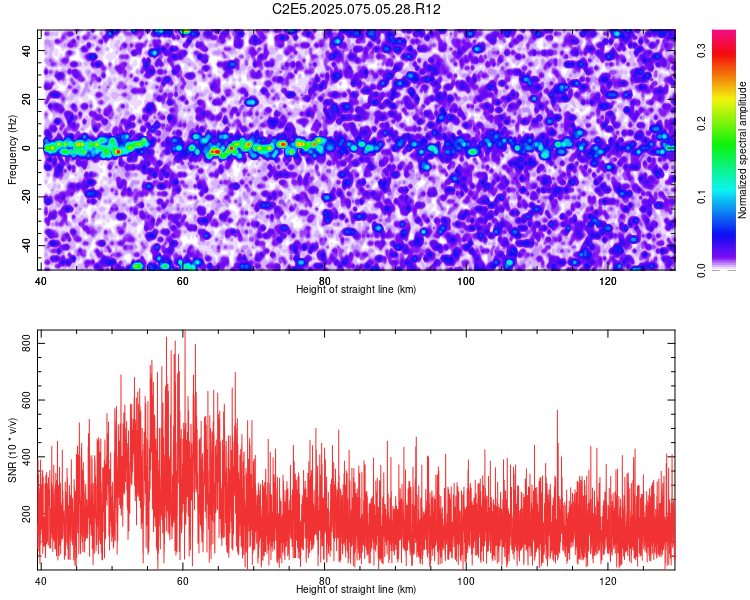 C2E5.2025.075.05.28.R12

Frequency (Hz)
40
20
0
-20
-40

40
60
80
100
120
Height of straight line (km)

Normalized spectral amplitude
0.0
0.1
0.2
0.3

SNR (10 * v/v)
800
600
400
200

40
60
80
100
120
Height of straight line (km)